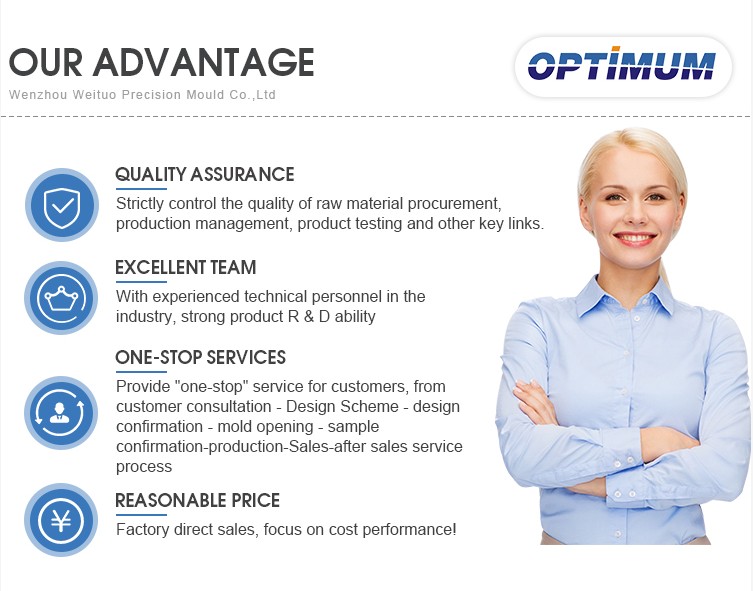 OUR ADVANTAGE
Wenzhou Weituo Precision Mould Co.,Ltd

OPTIMUM

QUALITY ASSURANCE
Strictly control the quality of raw material procurement, production management, product testing and other key links.

EXCELLENT TEAM
With experienced technical personnel in the industry, strong product R & D ability

ONE-STOP SERVICES
Provide "one-stop" service for customers, from customer consultation - Design Scheme - design confirmation - mold opening - sample confirmation-production-Sales-after sales service process

REASONABLE PRICE
Factory direct sales, focus on cost performance!